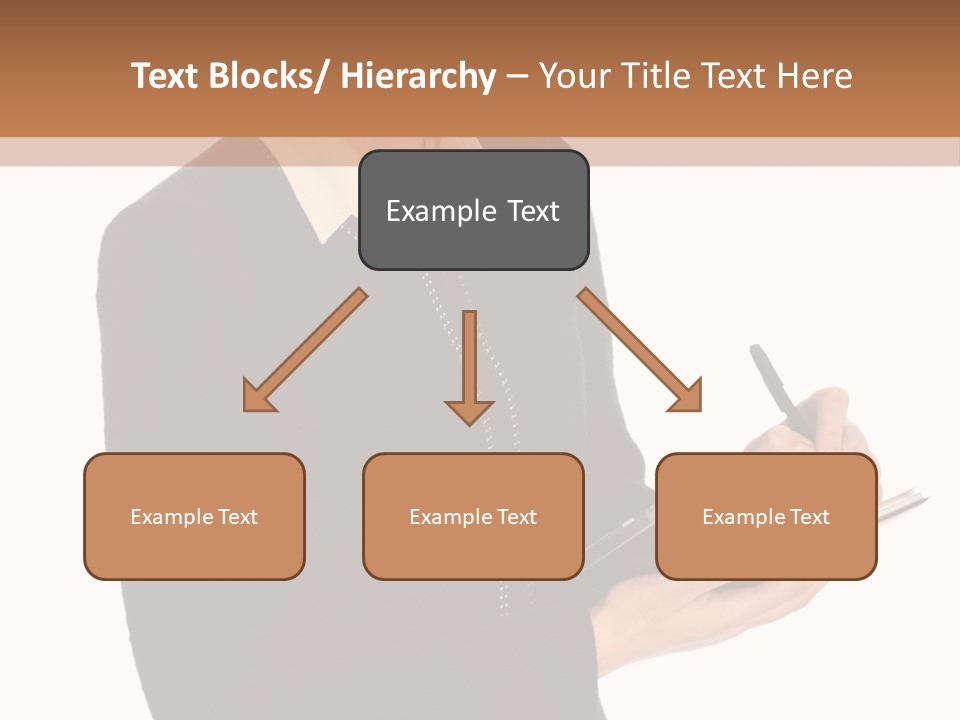 Text Blocks/ Hierarchy – Your Title Text Here

Example Text

Example Text

Example Text

Example Text